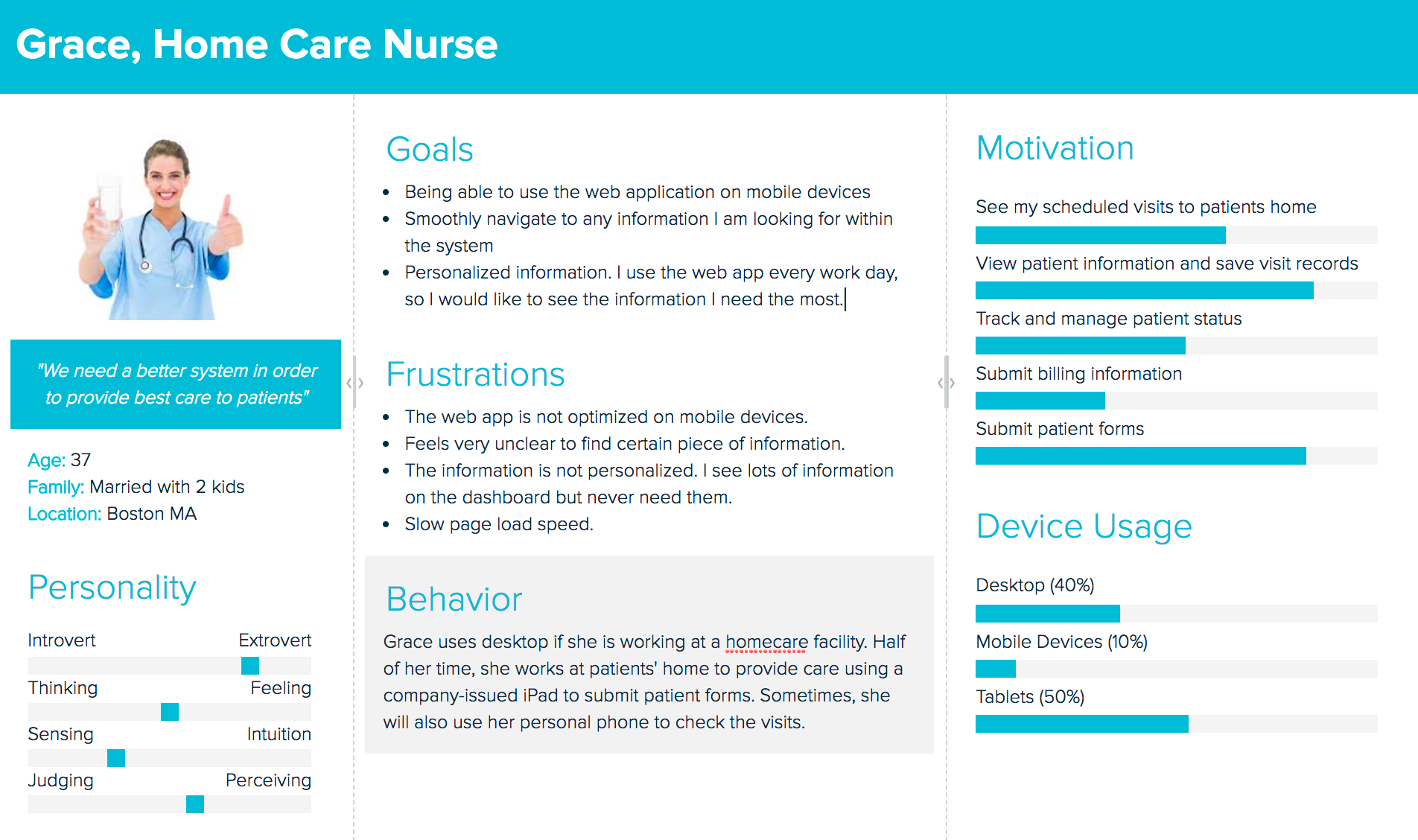 Grace, Home Care Nurse

"We need a better system in order to provide best care to patients"

Age: 37
Family: Married with 2 kids
Location: Boston MA

Personality

Introvert Extrovert
Thinking Feeling
Sensing Intuition
Judging Perceiving

Goals

- Being able to use the web application on mobile devices
- Smoothly navigate to any information I am looking for within the system
- Personalized information. I use the web app every work day, so I would like to see the information I need the most.

Frustrations

- The web app is not optimized on mobile devices.
- Feels very unclear to find certain piece of information.
- The information is not personalized. I see lots of information on the dashboard but never need them.
- Slow page load speed.

Behavior

Grace uses desktop if she is working at a homecare facility. Half of her time, she works at patients' home to provide care using a company-issued iPad to submit patient forms. Sometimes, she will also use her personal phone to check the visits.

Motivation

See my scheduled visits to patients home
View patient information and save visit records
Track and manage patient status
Submit billing information
Submit patient forms

Device Usage

Desktop (40%)
Mobile Devices (10%)
Tablets (50%)